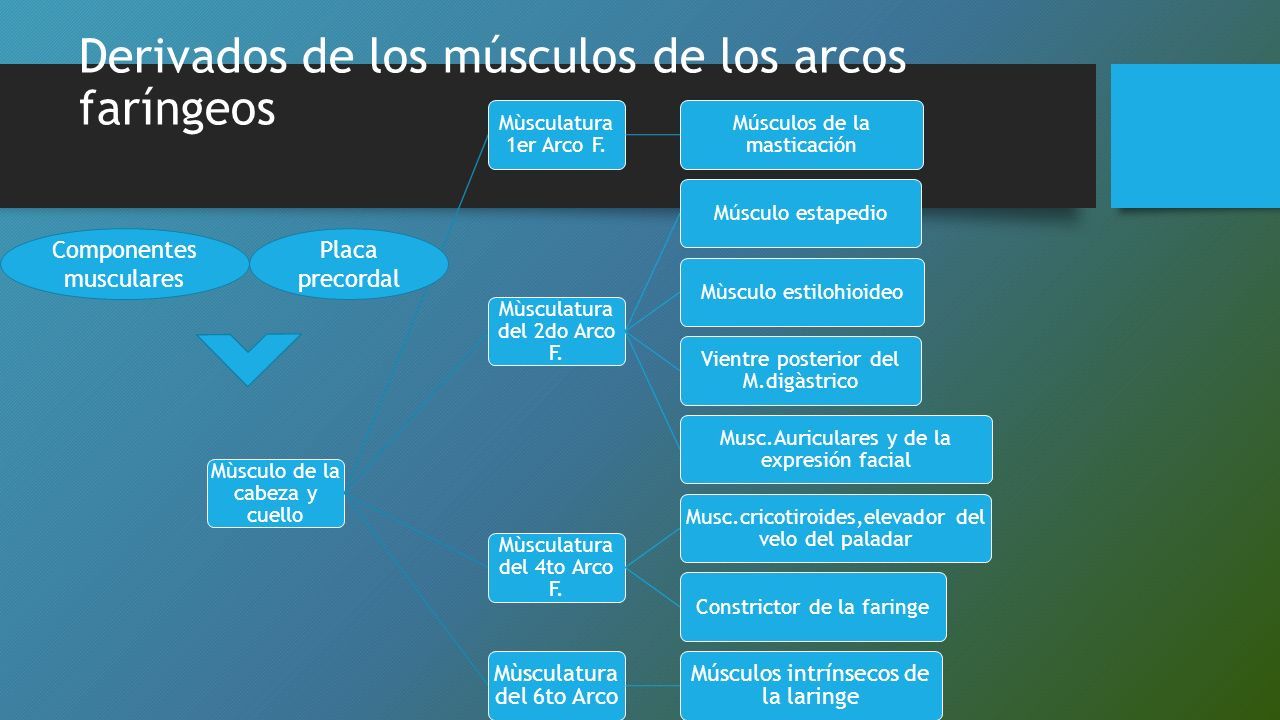 Derivados de los músculos de los arcos faríngeos

Componentes musculares

Placa precordal

Mùsculo de la cabeza y cuello

Mùsculatura 1er Arco F.

Músculos de la masticación

Mùsculatura del 2do Arco F.

Músculo estapedio

Mùsculo estilohioideo

Vientre posterior del M.digàstrico

Musc.Auriculares y de la expresión facial

Mùsculatura del 4to Arco F.

Musc.cricotiroides,elevador del velo del paladar

Constrictor de la faringe

Mùsculatura del 6to Arco

Músculos intrínsecos de la laringe